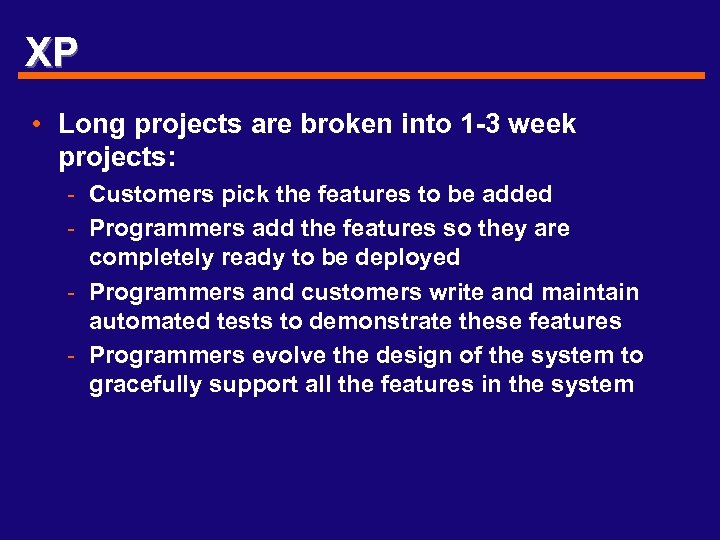 XP

• Long projects are broken into 1-3 week projects:
- Customers pick the features to be added
- Programmers add the features so they are completely ready to be deployed
- Programmers and customers write and maintain automated tests to demonstrate these features
- Programmers evolve the design of the system to gracefully support all the features in the system